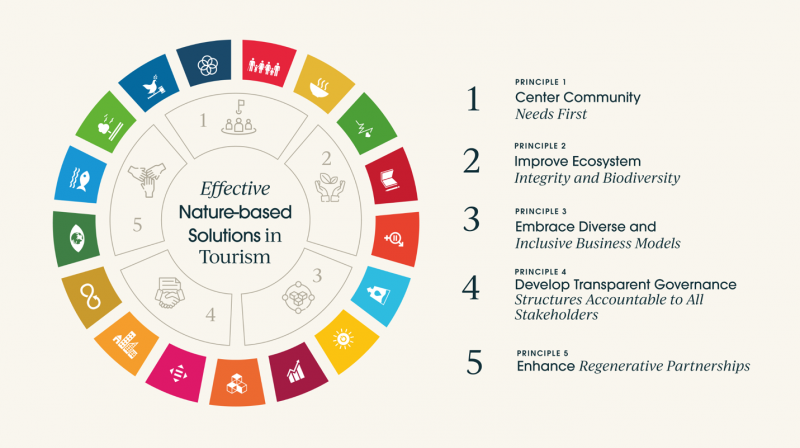 1

2

3

4

5

Effective Nature-based Solutions in Tourism

1 PRINCIPLE 1
Center Community
Needs First

2 PRINCIPLE 2
Improve Ecosystem
Integrity and Biodiversity

3 PRINCIPLE 3
Embrace Diverse and
Inclusive Business Models

4 PRINCIPLE 4
Develop Transparent Governance
Structures Accountable to All Stakeholders

5 PRINCIPLE 5
Enhance Regenerative Partnerships